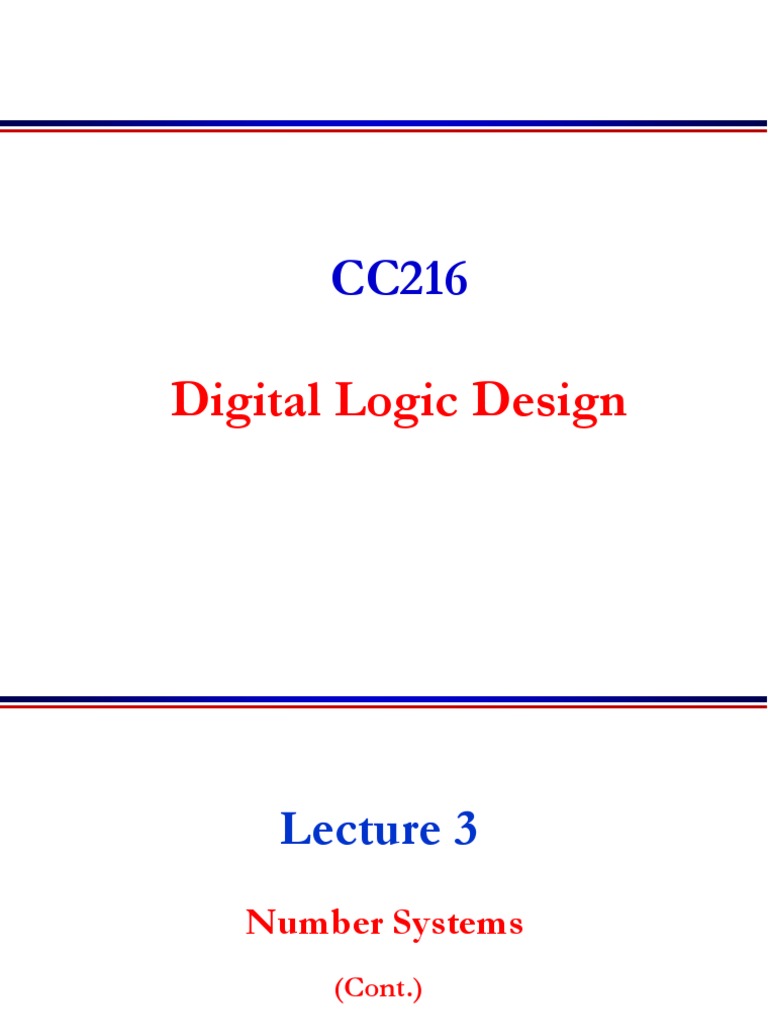 CC216

Digital Logic Design

Lecture 3

Number Systems

(Cont.)